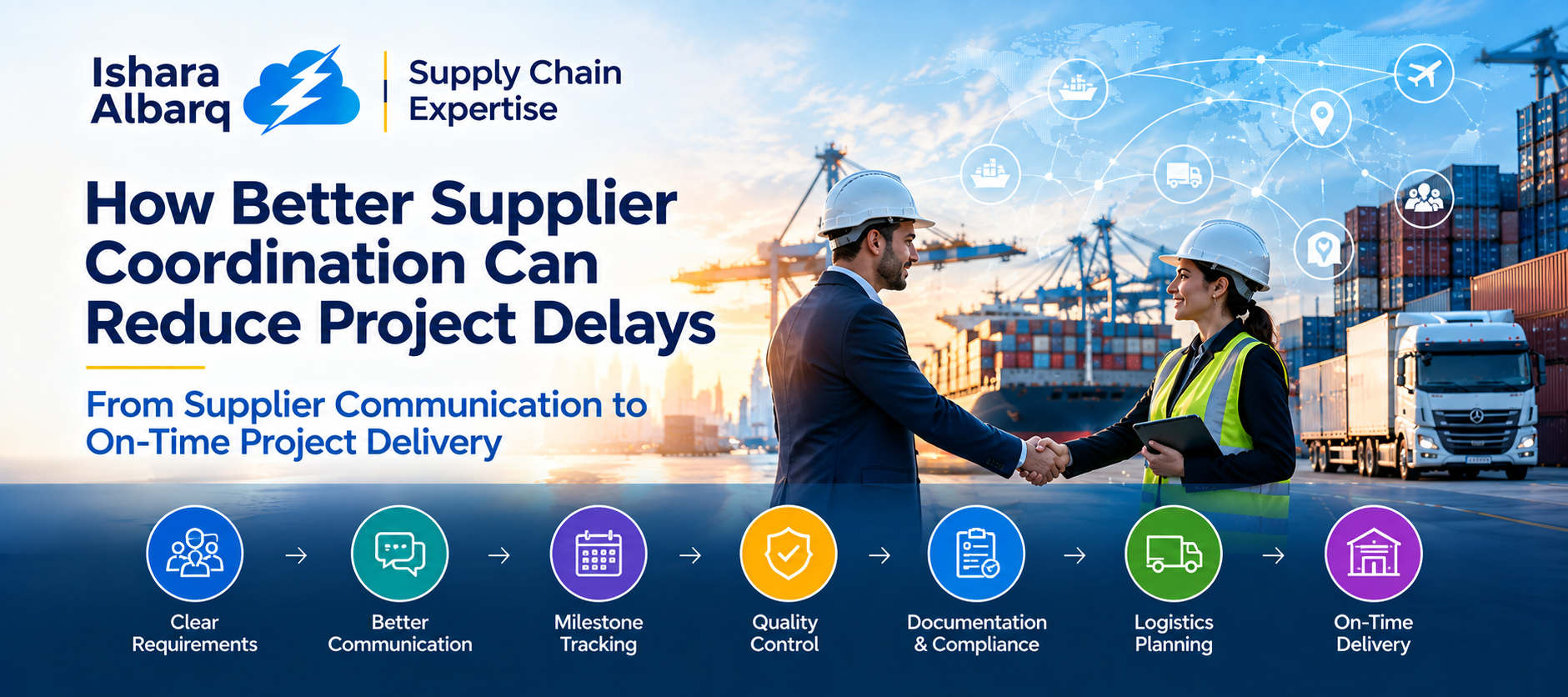 Ishara Albarq

Supply Chain Expertise

How Better Supplier Coordination Can Reduce Project Delays

From Supplier Communication to On-Time Project Delivery

Clear Requirements → Better Communication → Milestone Tracking → Quality Control → Documentation & Compliance → Logistics Planning → On-Time Delivery